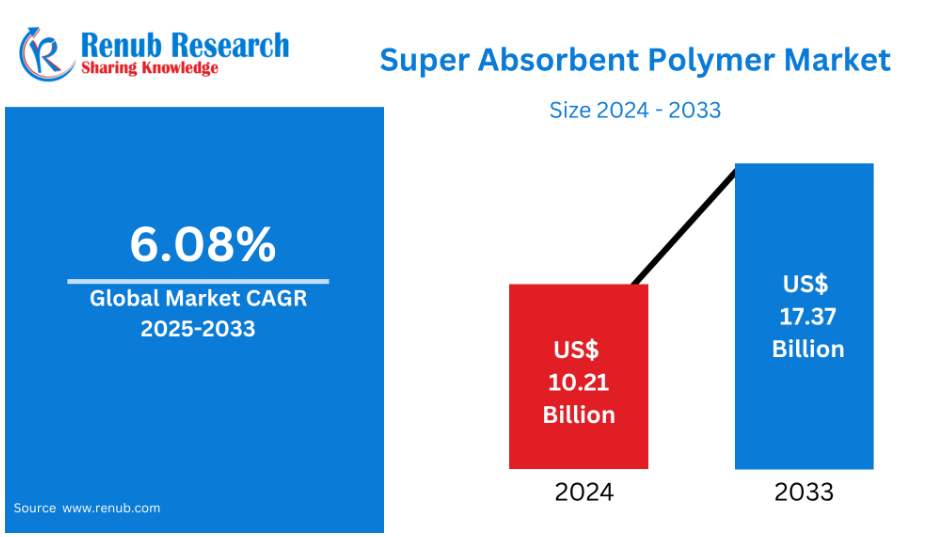 Renub Research
Sharing Knowledge

Super Absorbent Polymer Market

Size 2024 - 2033

6.08%

Global Market CAGR 2025-2033

Source www.renub.com

US$ 10.21 Billion

US$ 17.37 Billion

2024

2033